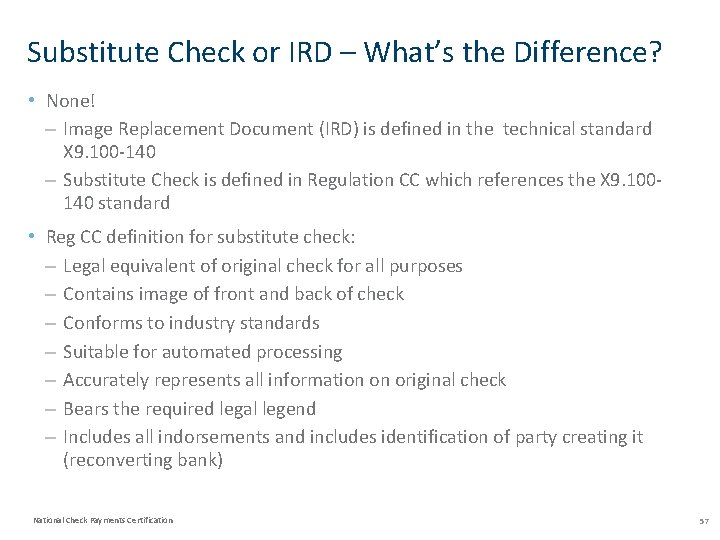 Substitute Check or IRD – What's the Difference?

• None!
 – Image Replacement Document (IRD) is defined in the technical standard X9.100-140
 – Substitute Check is defined in Regulation CC which references the X9.100-140 standard

• Reg CC definition for substitute check:
 – Legal equivalent of original check for all purposes
 – Contains image of front and back of check
 – Conforms to industry standards
 – Suitable for automated processing
 – Accurately represents all information on original check
 – Bears the required legal legend
 – Includes all indorsements and includes identification of party creating it (reconverting bank)

National Check Payments Certification

57